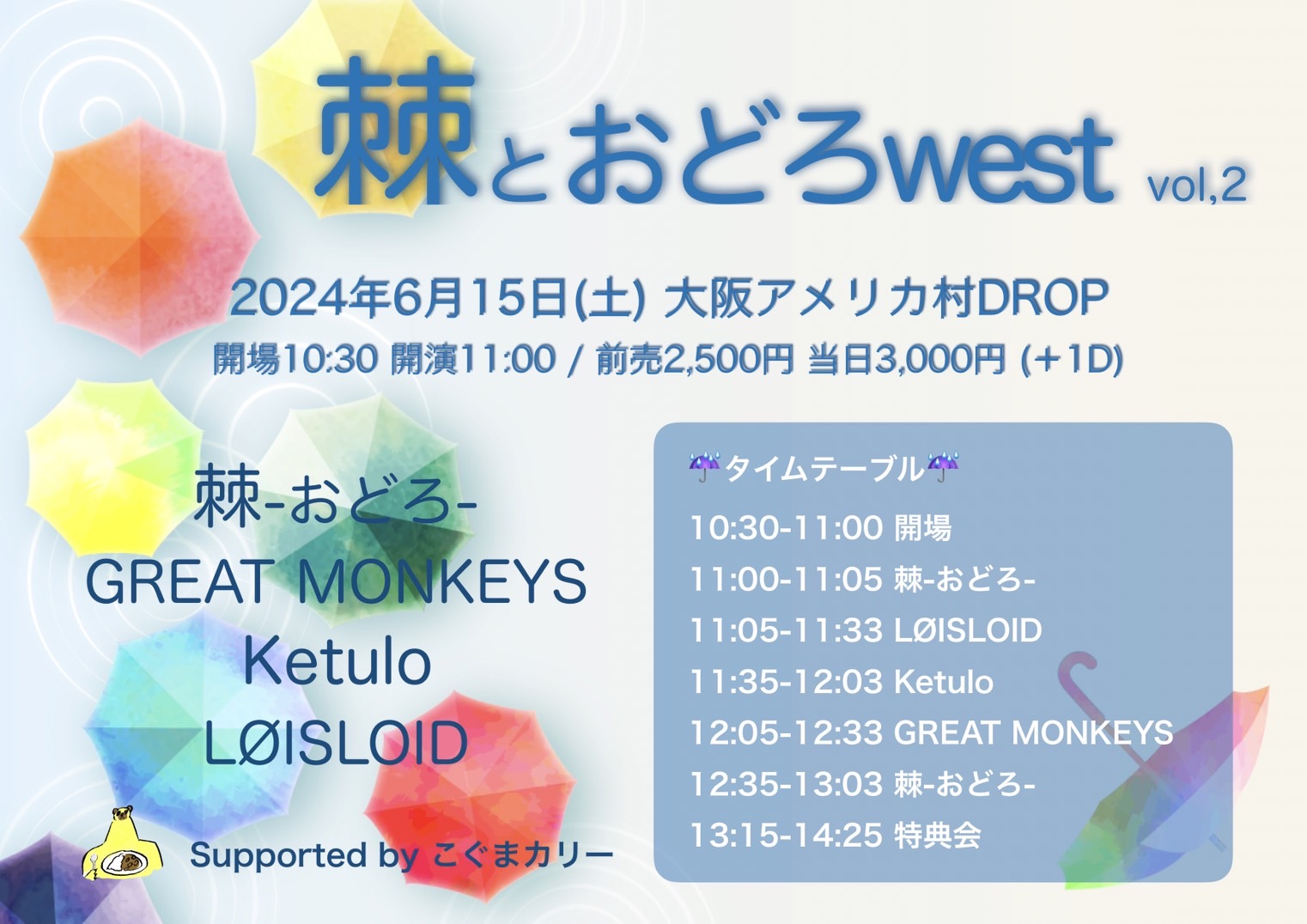 棘とおどろwest vol,2

2024年6月15日(土) 大阪アメリカ村DROP
開場10:30 開演11:00 / 前売2,500円 当日3,000円 (+1D)

棘-おどろ-
GREAT MONKEYS
Ketulo
LØISLOID

Supported by こぐまカリー

☔タイムテーブル☔
10:30-11:00 開場
11:00-11:05 棘-おどろ-
11:05-11:33 LØISLOID
11:35-12:03 Ketulo
12:05-12:33 GREAT MONKEYS
12:35-13:03 棘-おどろ-
13:15-14:25 特典会